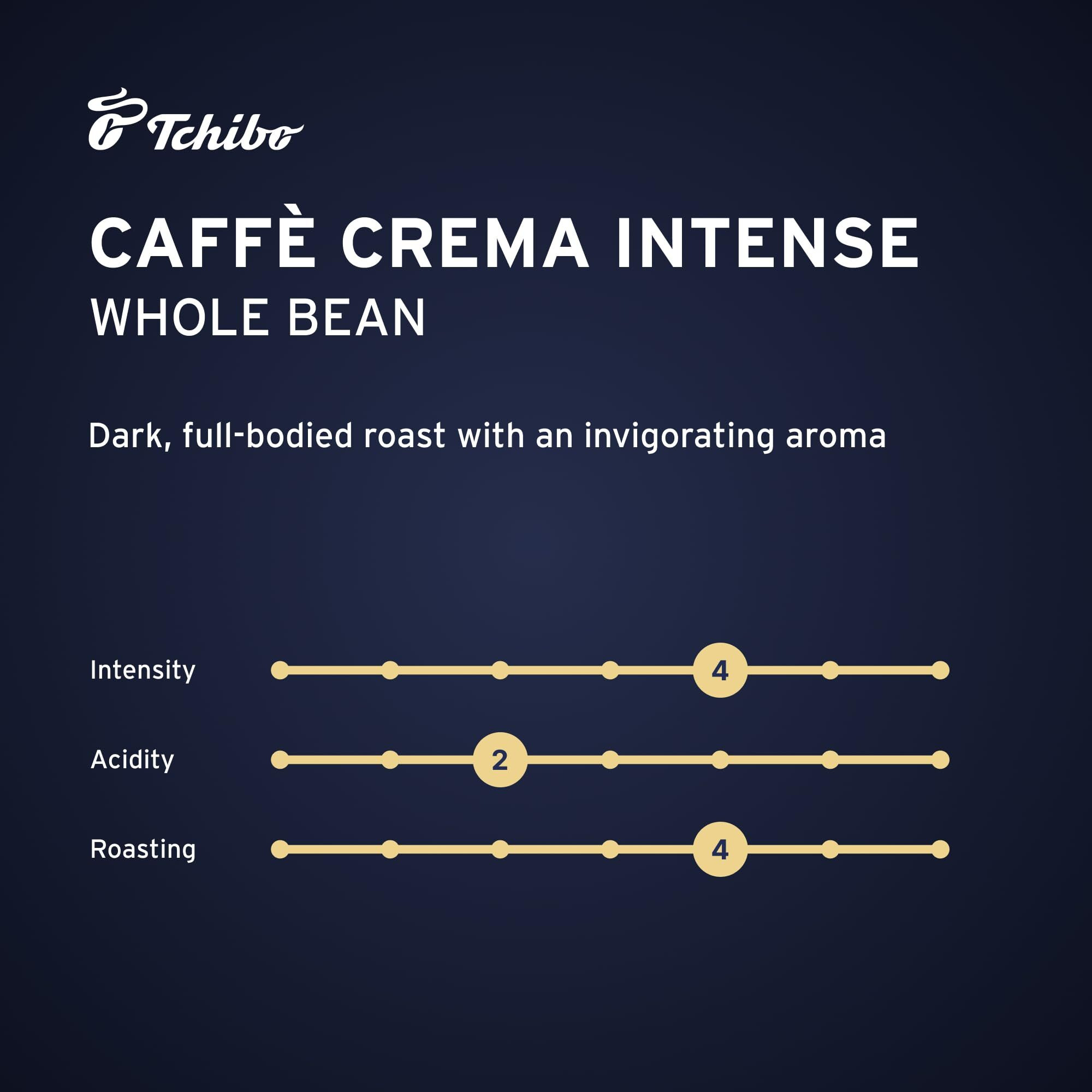 Tchibo

CAFFÈ CREMA INTENSE
WHOLE BEAN

Dark, full-bodied roast with an invigorating aroma

Intensity 4

Acidity 2

Roasting 4